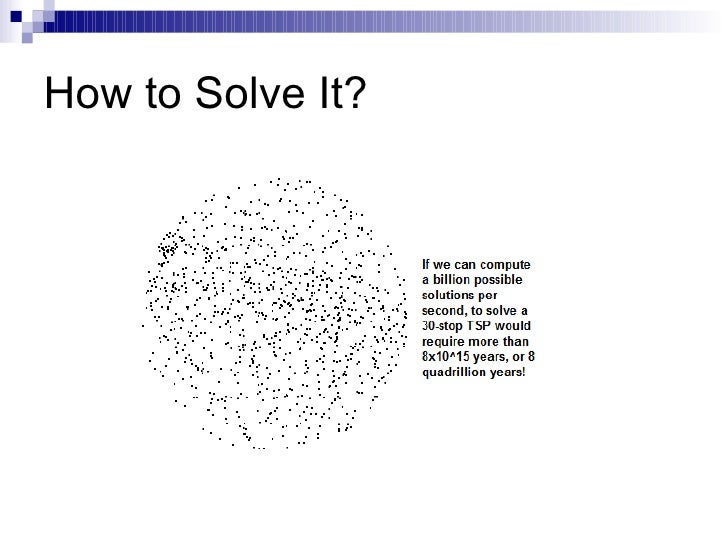 How to Solve It?

If we can compute a billion possible solutions per second, to solve a 30-stop TSP would require more than 8x10^15 years, or 8 quadrillion years!